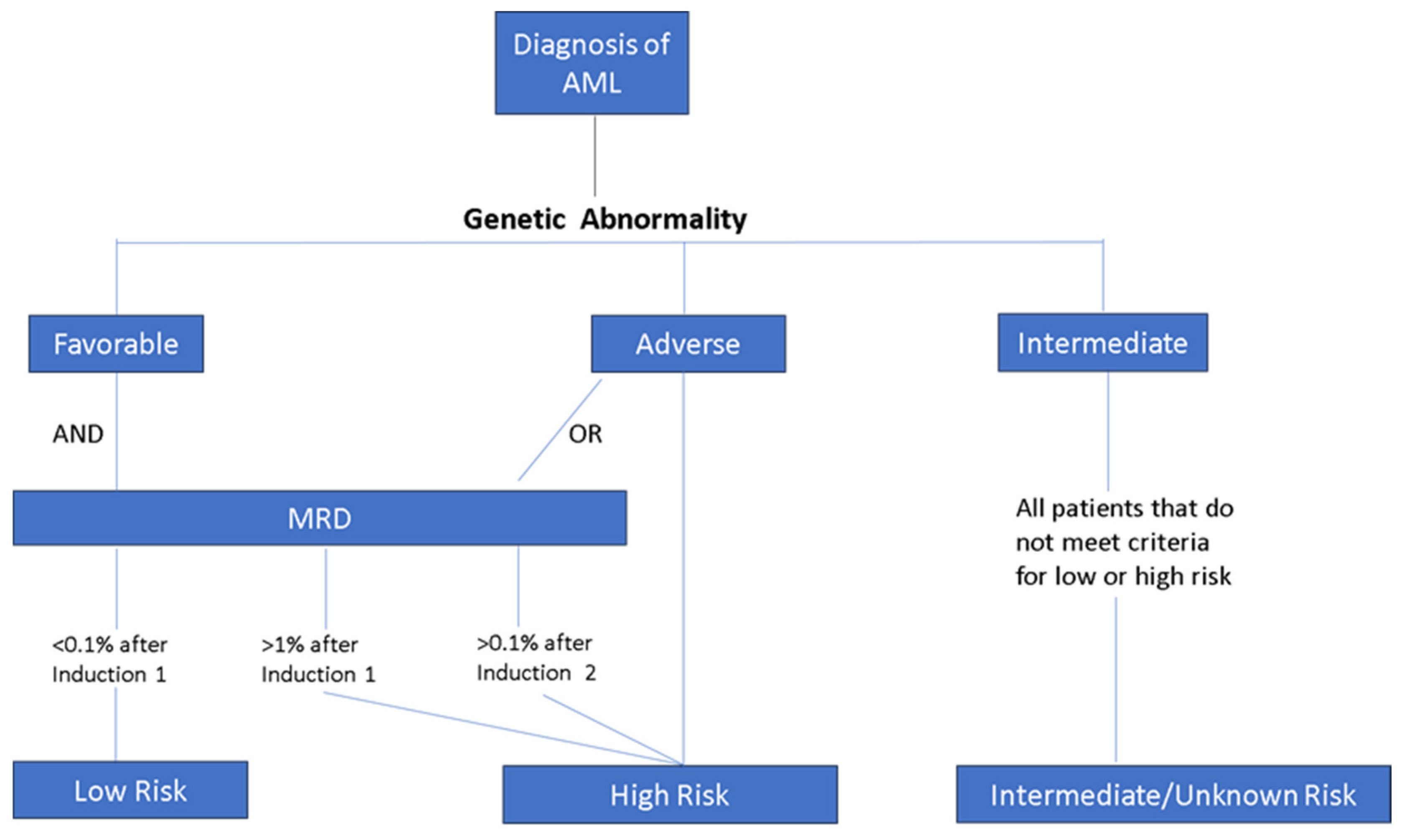 Diagnosis of AML

Genetic Abnormality

Favorable

Adverse

Intermediate

AND

OR

MRD

All patients that do not meet criteria for low or high risk

<0.1% after Induction 1

>1% after Induction 1

>0.1% after Induction 2

Low Risk

High Risk

Intermediate/Unknown Risk